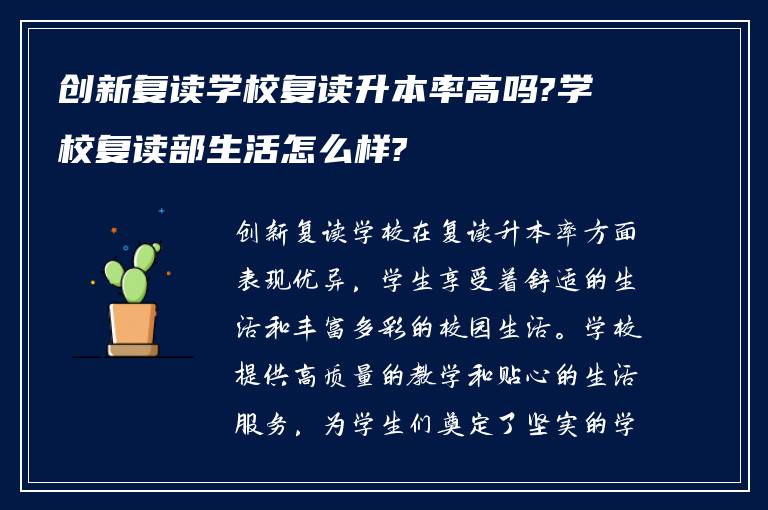 创新复读学校复读升本率高吗?学校复读部生活怎么样?

创新复读学校在复读升本率方面表现优异，学生享受着舒适的生活和丰富多彩的校园生活。学校提供高质量的教学和贴心的生活服务，为学生们奠定了坚实的学